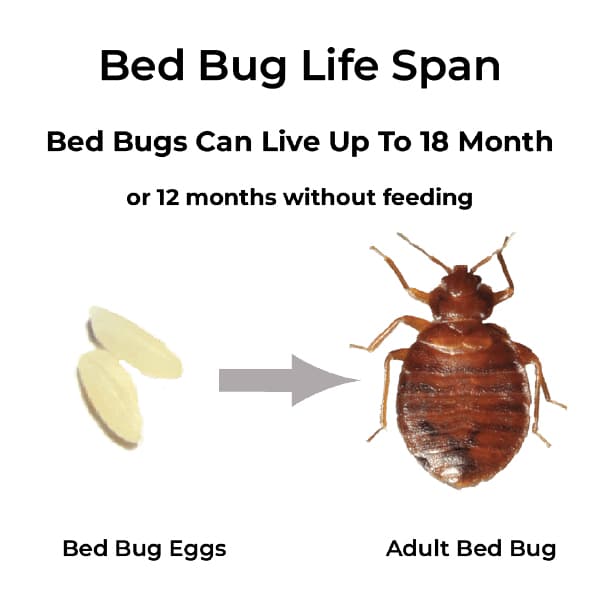 Bed Bug Life Span

Bed Bugs Can Live Up To 18 Month

or 12 months without feeding

Bed Bug Eggs

Adult Bed Bug